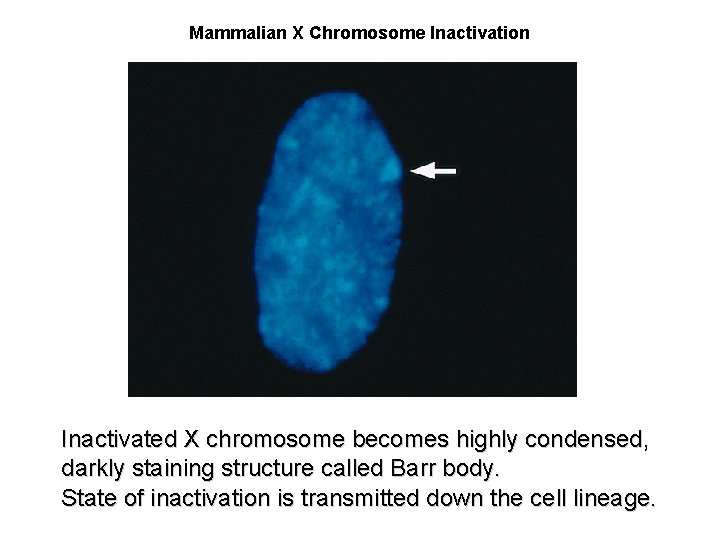 Mammalian X Chromosome Inactivation

Inactivated X chromosome becomes highly condensed, darkly staining structure called Barr body.
State of inactivation is transmitted down the cell lineage.